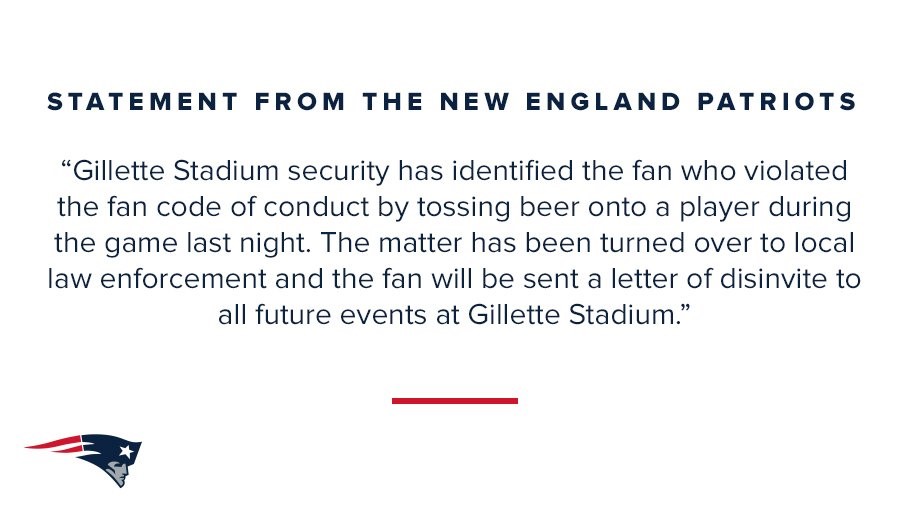 STATEMENT FROM THE NEW ENGLAND PATRIOTS

“Gillette Stadium security has identified the fan who violated the fan code of conduct by tossing beer onto a player during the game last night. The matter has been turned over to local law enforcement and the fan will be sent a letter of disinvite to all future events at Gillette Stadium.”